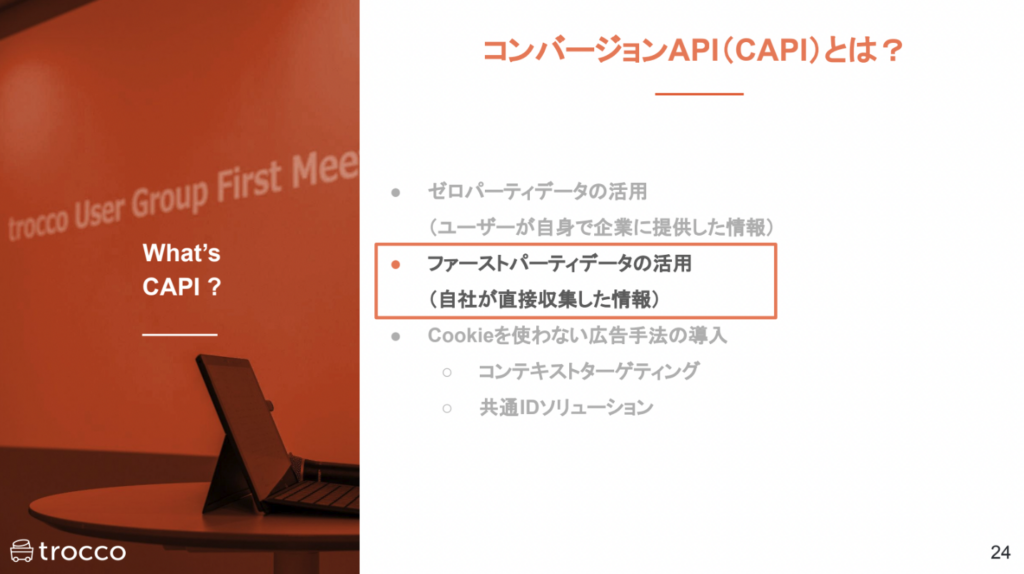 trocco User Group First Mee

What's CAPI ?

trocco

コンバージョンAPI（CAPI）とは？

● ゼロパーティデータの活用
（ユーザーが自身で企業に提供した情報）

● ファーストパーティデータの活用
（自社が直接収集した情報）

● Cookieを使わない広告手法の導入
○ コンテキストターゲティング
○ 共通IDソリューション

24